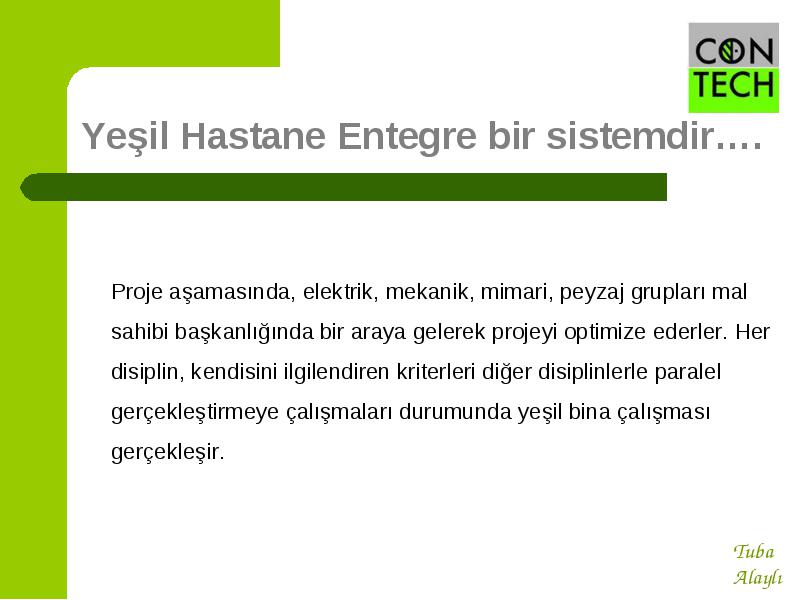 CON
TECH

Yeşil Hastane Entegre bir sistemdir….

Proje aşamasında, elektrik, mekanik, mimari, peyzaj grupları mal sahibi başkanlığında bir araya gelerek projeyi optimize ederler. Her disiplin, kendisini ilgilendiren kriterleri diğer disiplinlerle paralel gerçekleştirmeye çalışmaları durumunda yeşil bina çalışması gerçekleşir.

Tuba
Alaylı